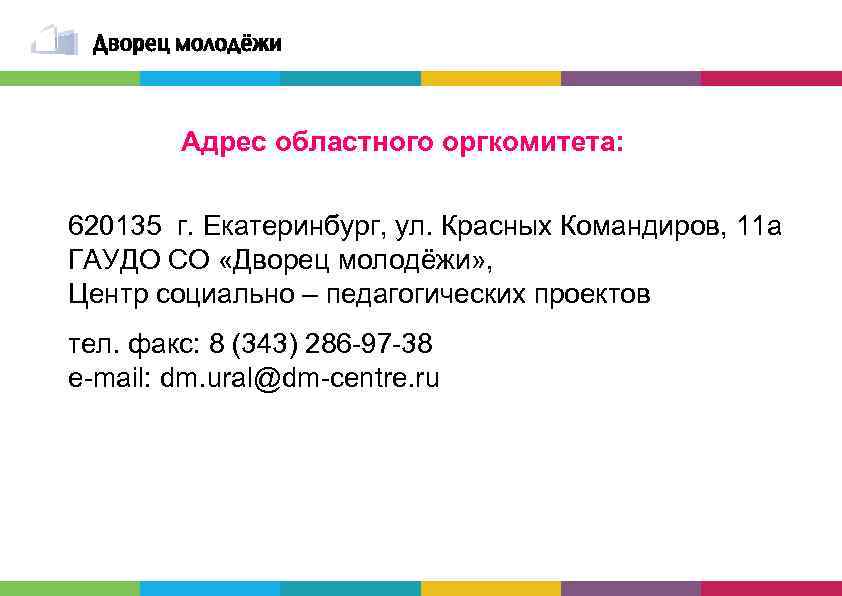 Дворец молодёжи

Адрес областного оргкомитета:

620135 г. Екатеринбург, ул. Красных Командиров, 11а
ГАУДО СО «Дворец молодёжи»,
Центр социально – педагогических проектов

тел. факс: 8 (343) 286-97-38
e-mail: dm.ural@dm-centre.ru